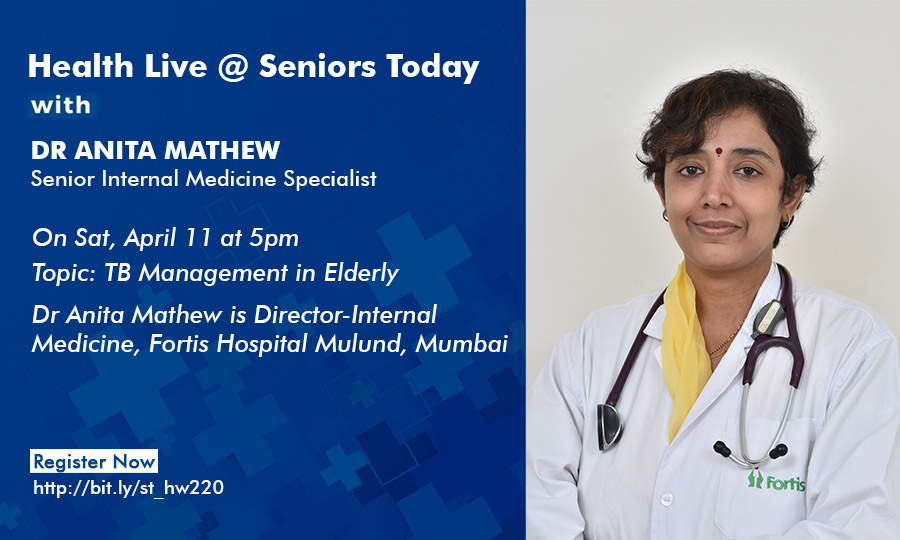 Health Live @ Seniors Today

with

DR ANITA MATHEW
Senior Internal Medicine Specialist

On Sat, April 11 at 5pm

Topic: TB Management in Elderly

Dr Anita Mathew is Director-Internal Medicine, Fortis Hospital Mulund, Mumbai

Register Now
http://bit.ly/st_hw220

Fortis